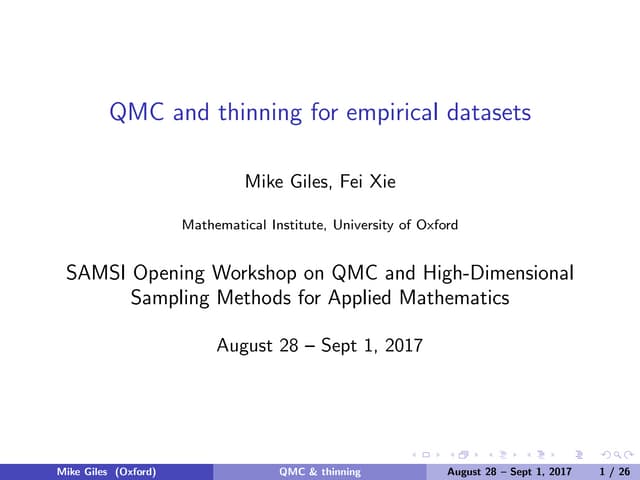 QMC and thinning for empirical datasets

Mike Giles, Fei Xie

Mathematical Institute, University of Oxford

SAMSI Opening Workshop on QMC and High-Dimensional Sampling Methods for Applied Mathematics

August 28 – Sept 1, 2017

Mike Giles (Oxford) QMC & thinning August 28 – Sept 1, 2017 1 / 26